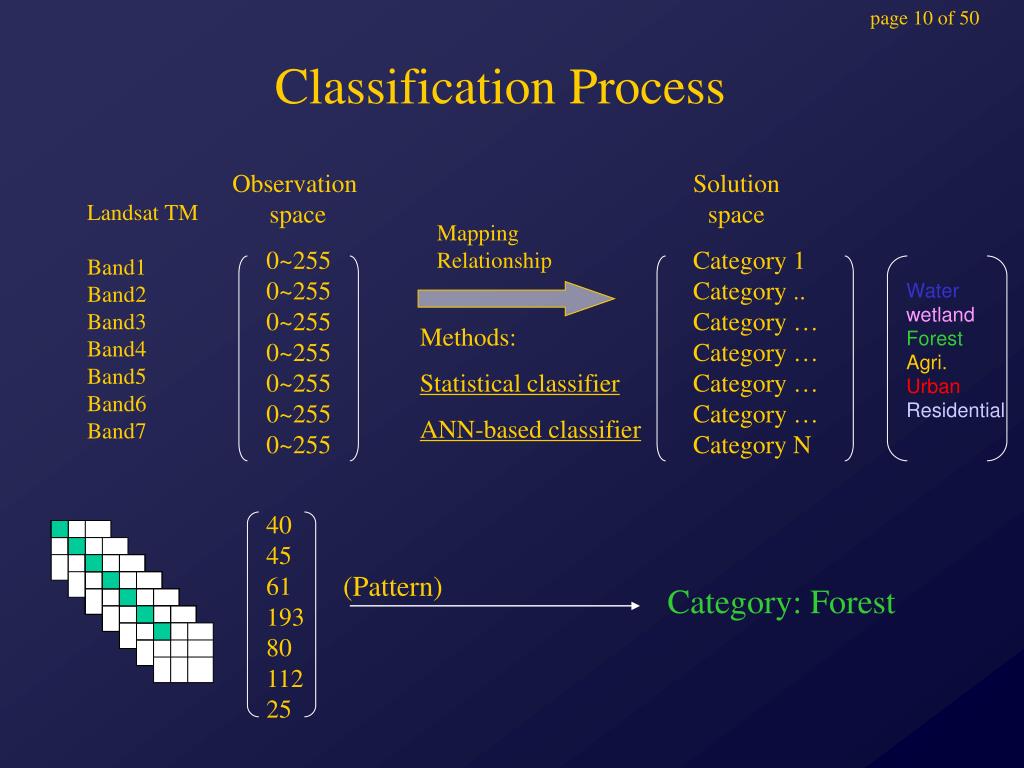 page 10 of 50

Classification Process

Landsat TM

Band1
Band2
Band3
Band4
Band5
Band6
Band7

Observation space

0~255
0~255
0~255
0~255
0~255
0~255
0~255

Mapping Relationship

Methods:

Statistical classifier

ANN-based classifier

Solution space

Category 1
Category ..
Category …
Category …
Category …
Category …
Category N

Water
wetland
Forest
Agri.
Urban
Residential

40
45
61
193
80
112
25

(Pattern)

Category: Forest